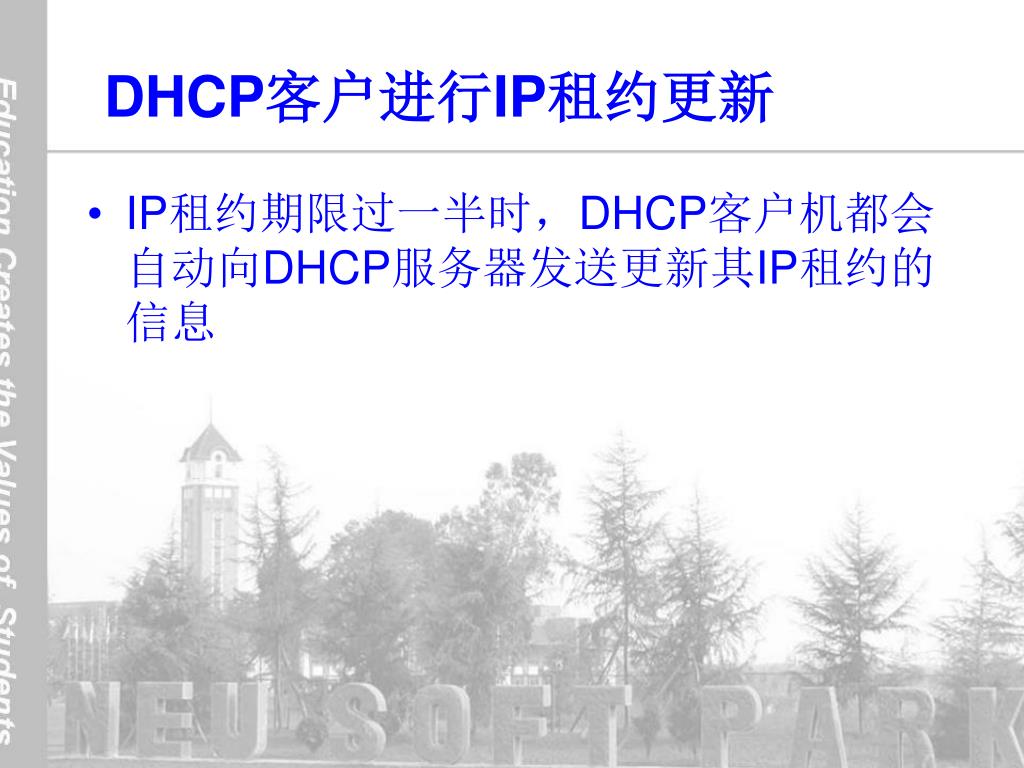 Education Creates the Values of Students

DHCP客户进行IP租约更新

• IP租约期限过一半时，DHCP客户机都会自动向DHCP服务器发送更新其IP租约的信息

NEUSOFT PARK